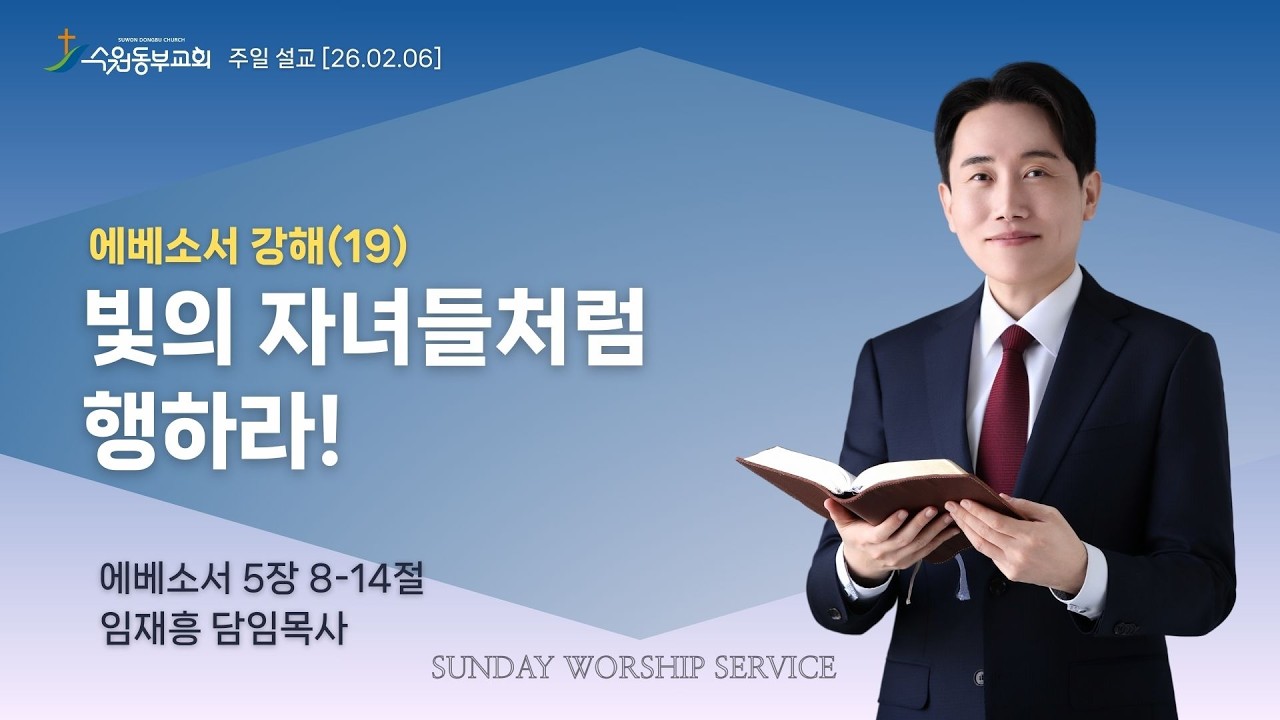 SUWON DONGBU CHURCH
수원동부교회 주일 설교 [26.02.06]

에베소서 강해(19)

빛의 자녀들처럼 행하라!

에베소서 5장 8-14절
임재흥 담임목사

SUNDAY WORSHIP SERVICE